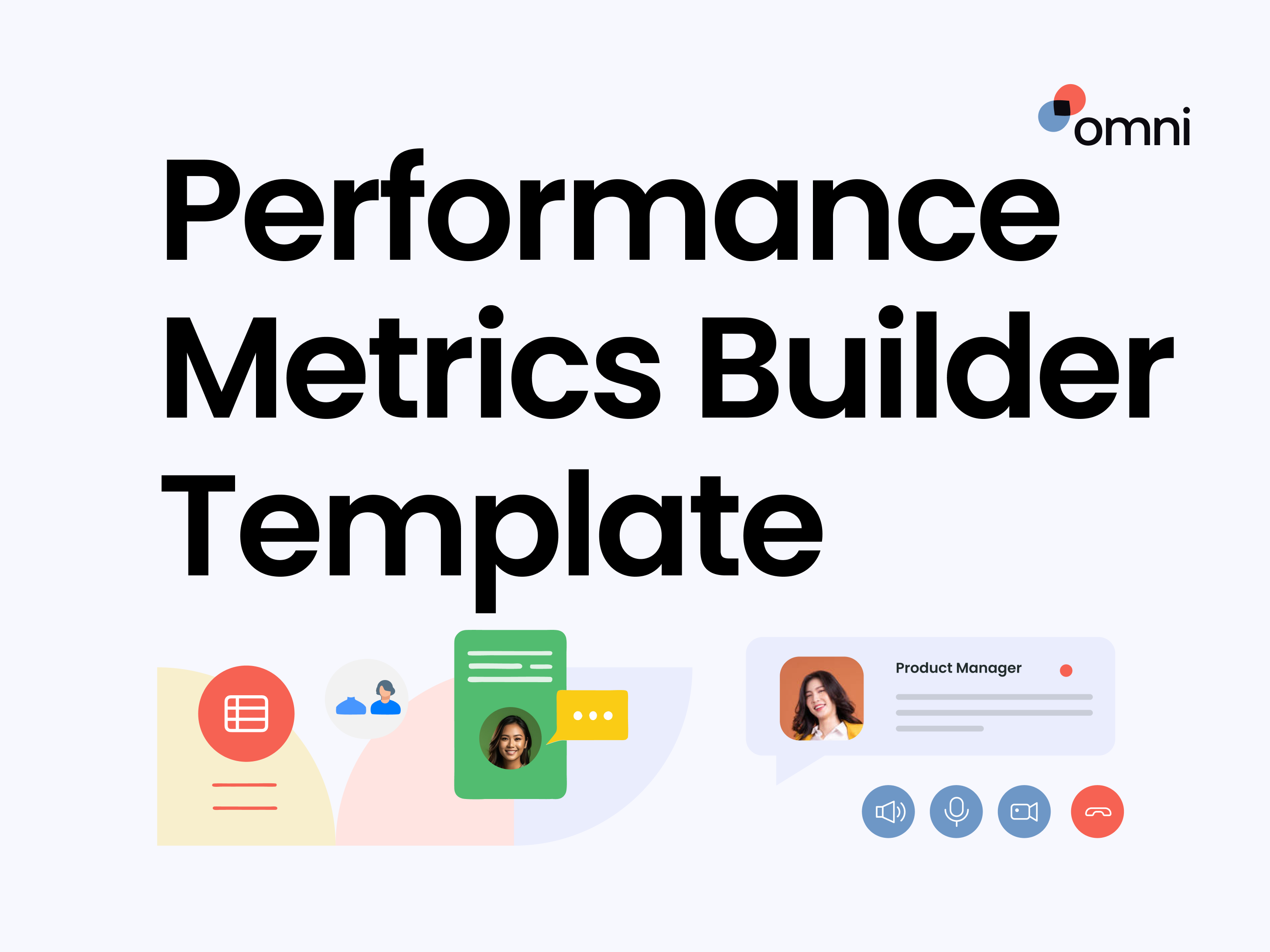 omni

Performance Metrics Builder Template

Product Manager